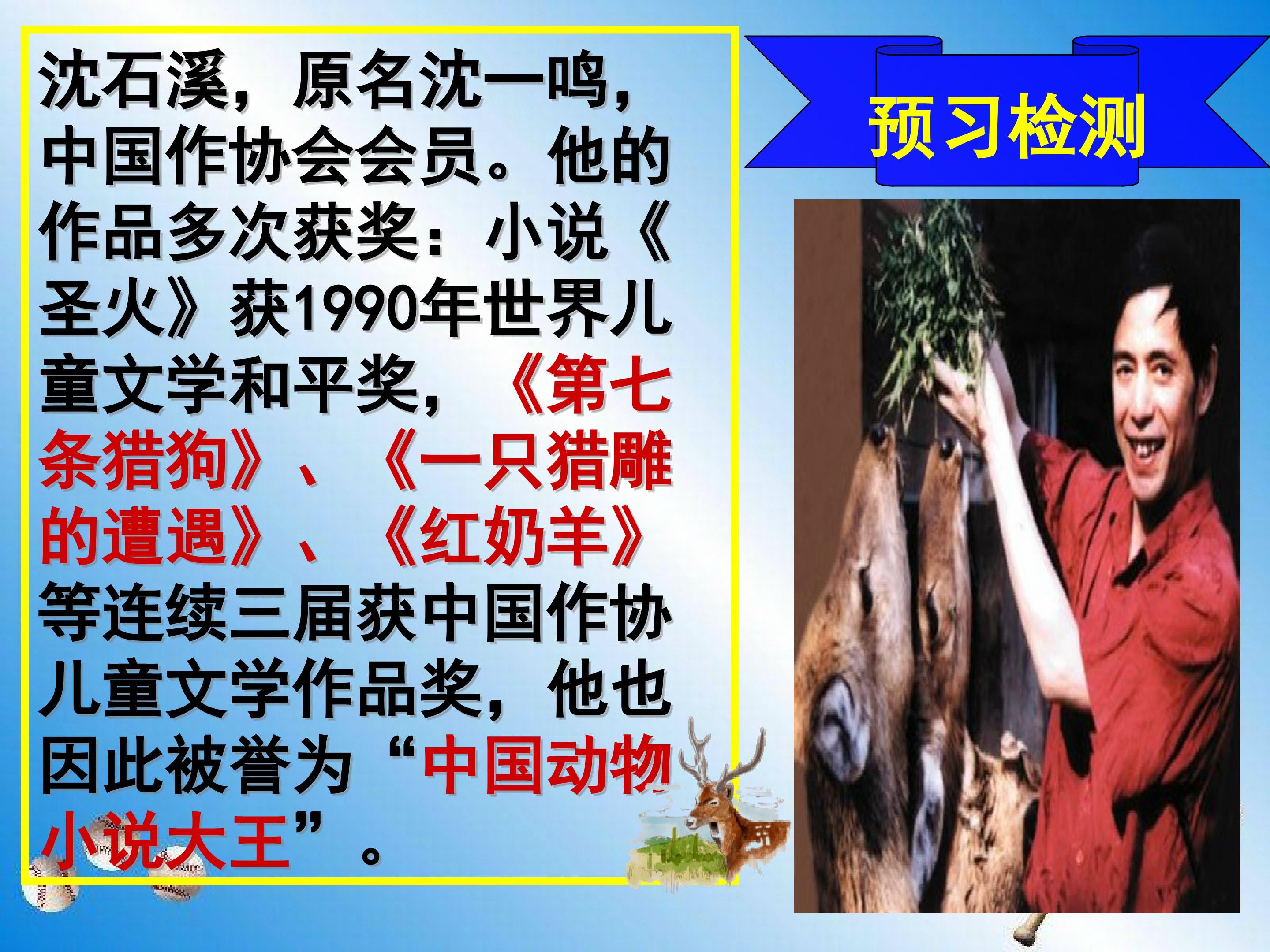 沈石溪，原名沈一鸣，中国作协会会员。他的作品多次获奖：小说《圣火》获1990年世界儿童文学和平奖，《第七条猎狗》、《一只猎雕的遭遇》、《红奶羊》等连续三届获中国作协儿童文学作品奖，他也因此被誉为“中国动物小说大王”。

预习检测